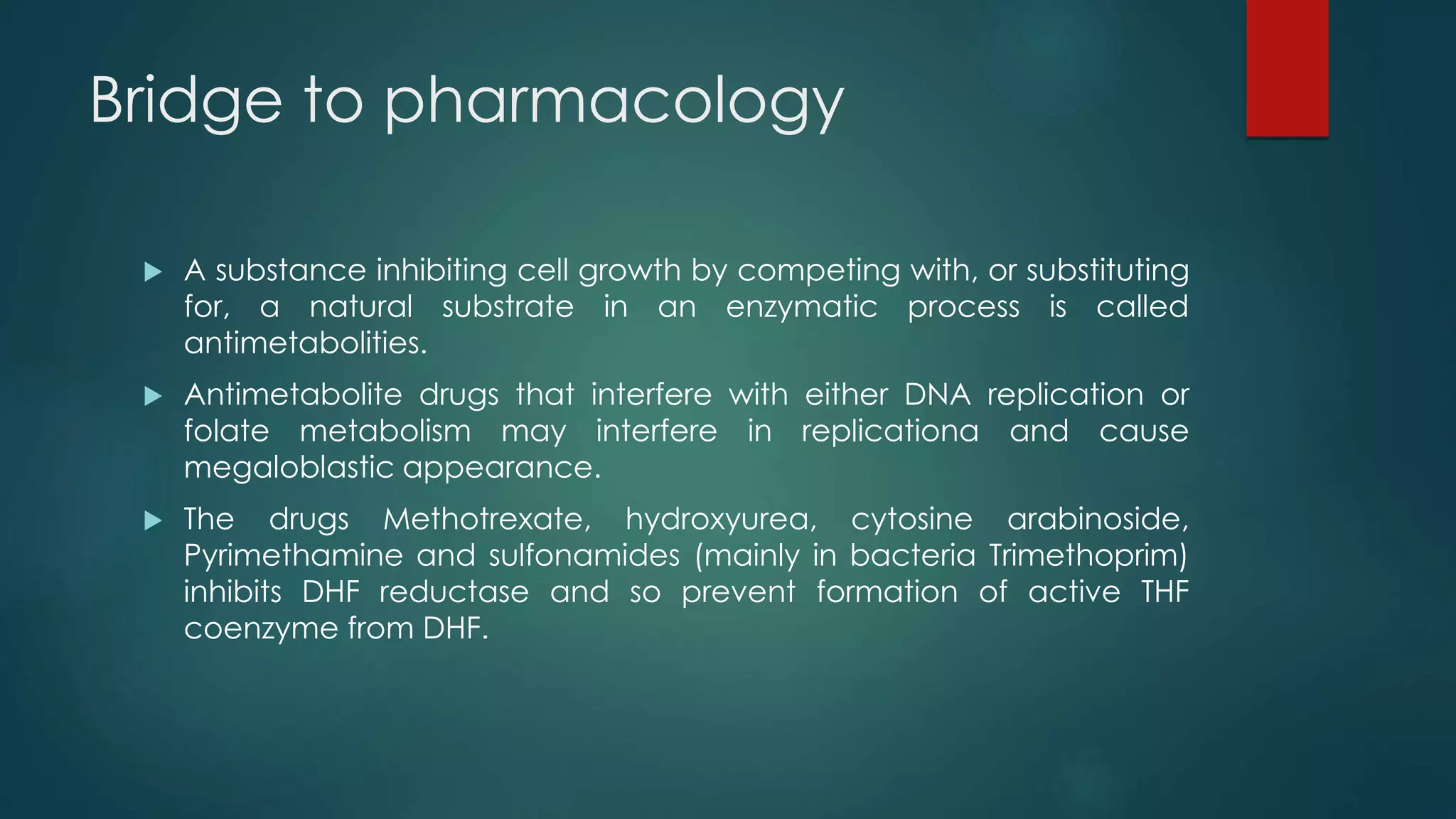 Bridge to pharmacology

A substance inhibiting cell growth by competing with, or substituting for, a natural substrate in an enzymatic process is called antimetabolities.

Antimetabolite drugs that interfere with either DNA replication or folate metabolism may interfere in replicationa and cause megaloblastic appearance.

The drugs Methotrexate, hydroxyurea, cytosine arabinoside, Pyrimethamine and sulfonamides (mainly in bacteria Trimethoprim) inhibits DHF reductase and so prevent formation of active THF coenzyme from DHF.